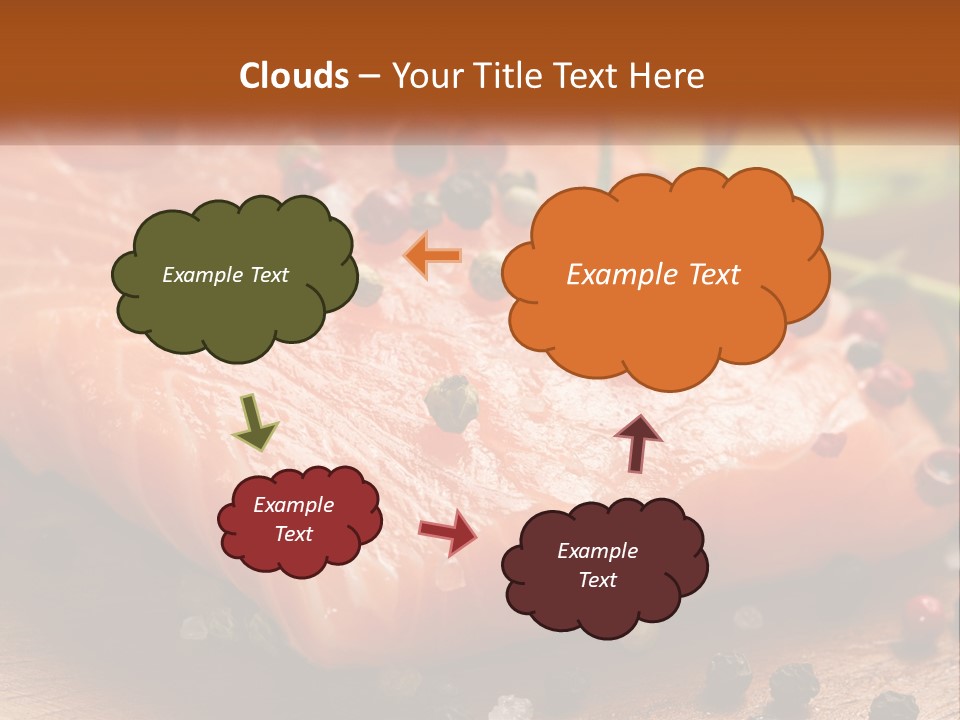 Clouds – Your Title Text Here

Example Text

Example Text

Example Text

Example Text